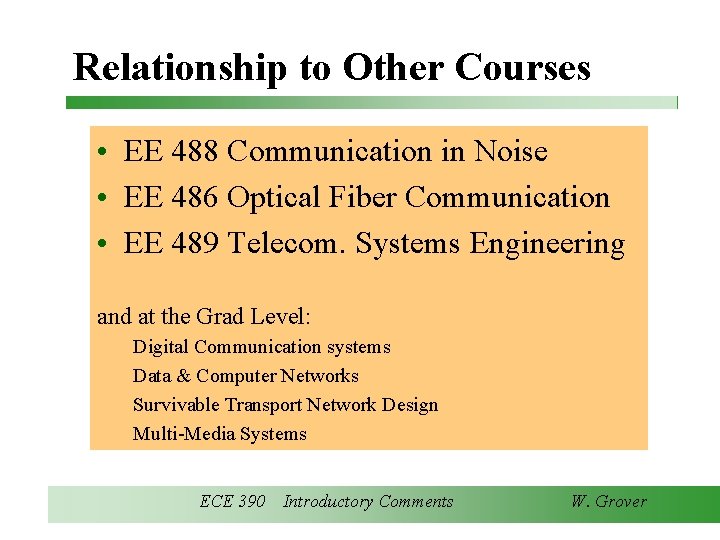 Relationship to Other Courses

• EE 488 Communication in Noise
• EE 486 Optical Fiber Communication
• EE 489 Telecom. Systems Engineering

and at the Grad Level:
Digital Communication systems
Data & Computer Networks
Survivable Transport Network Design
Multi-Media Systems

ECE 390 Introductory Comments W. Grover